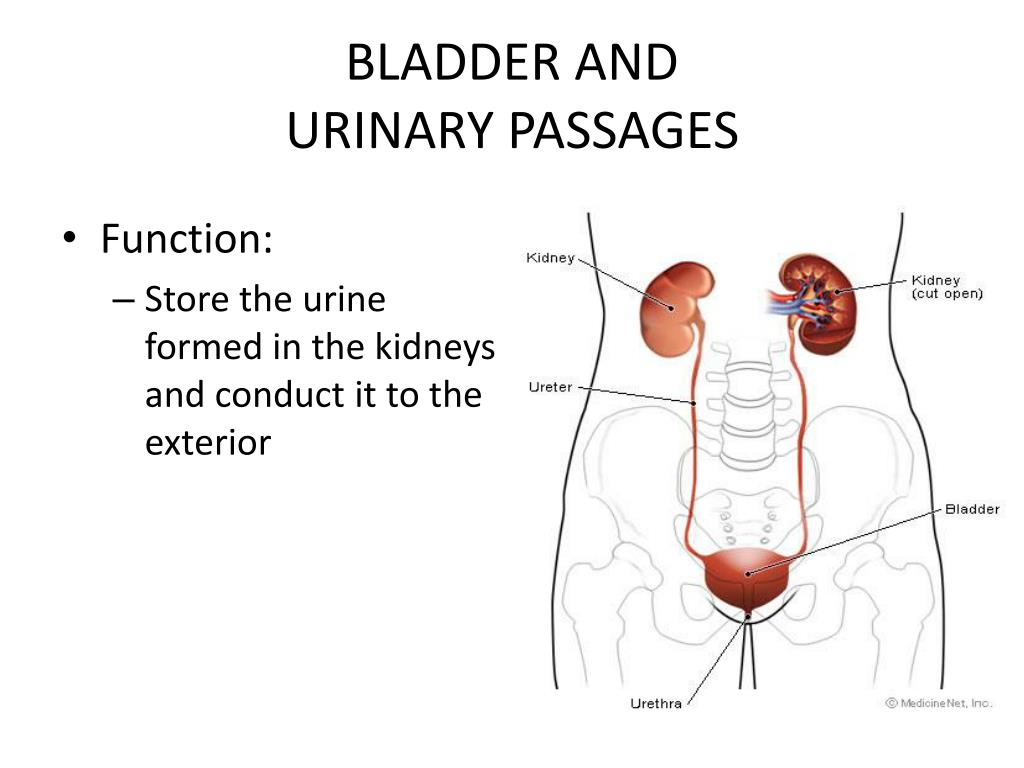 BLADDER AND
URINARY PASSAGES

• Function:
– Store the urine formed in the kidneys and conduct it to the exterior

Kidney
Kidney (cut open)
Ureter
Bladder
Urethra
© MedicineNet, Inc.